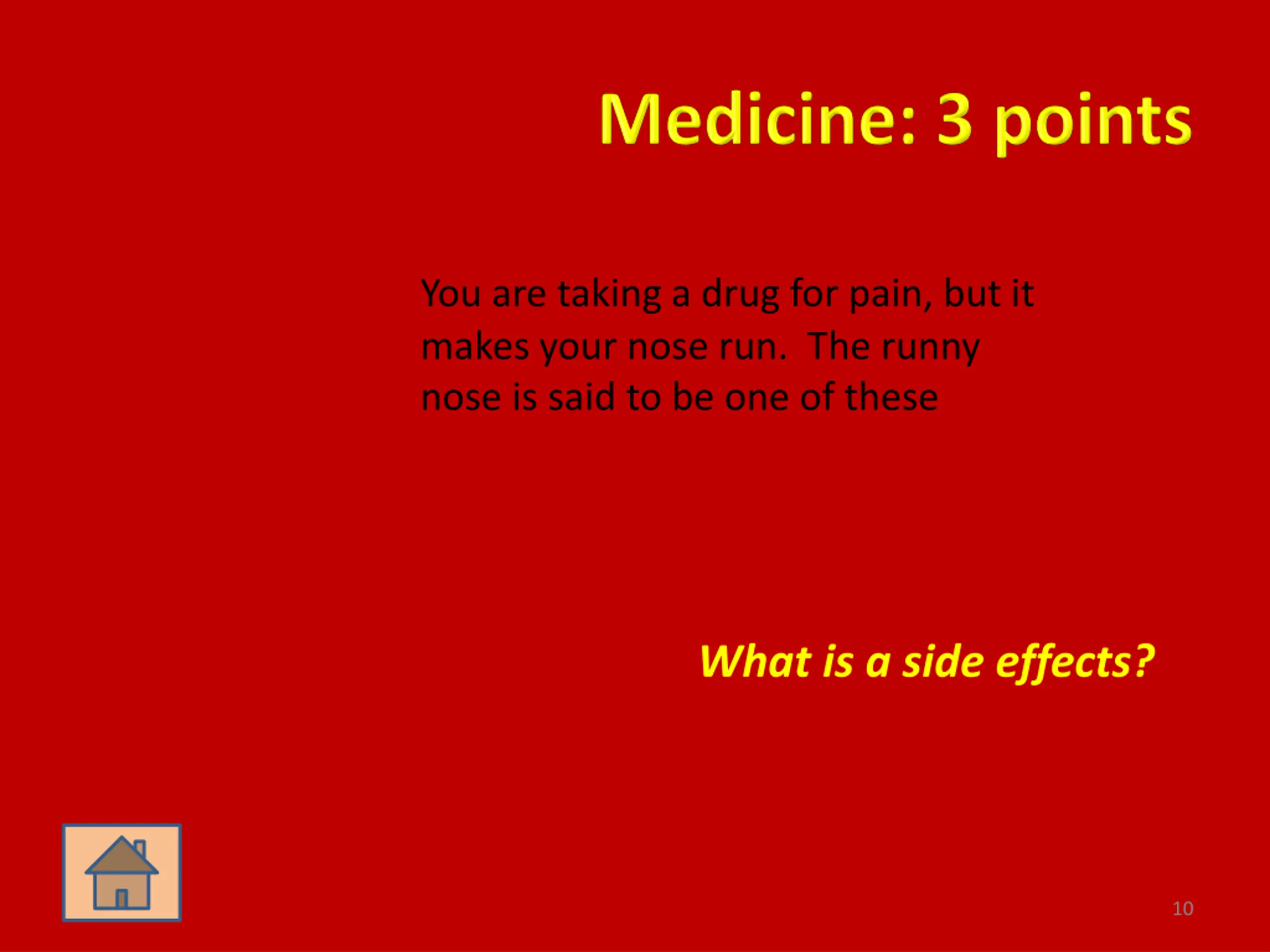 Medicine: 3 points

You are taking a drug for pain, but it makes your nose run. The runny nose is said to be one of these

What is a side effects?

10